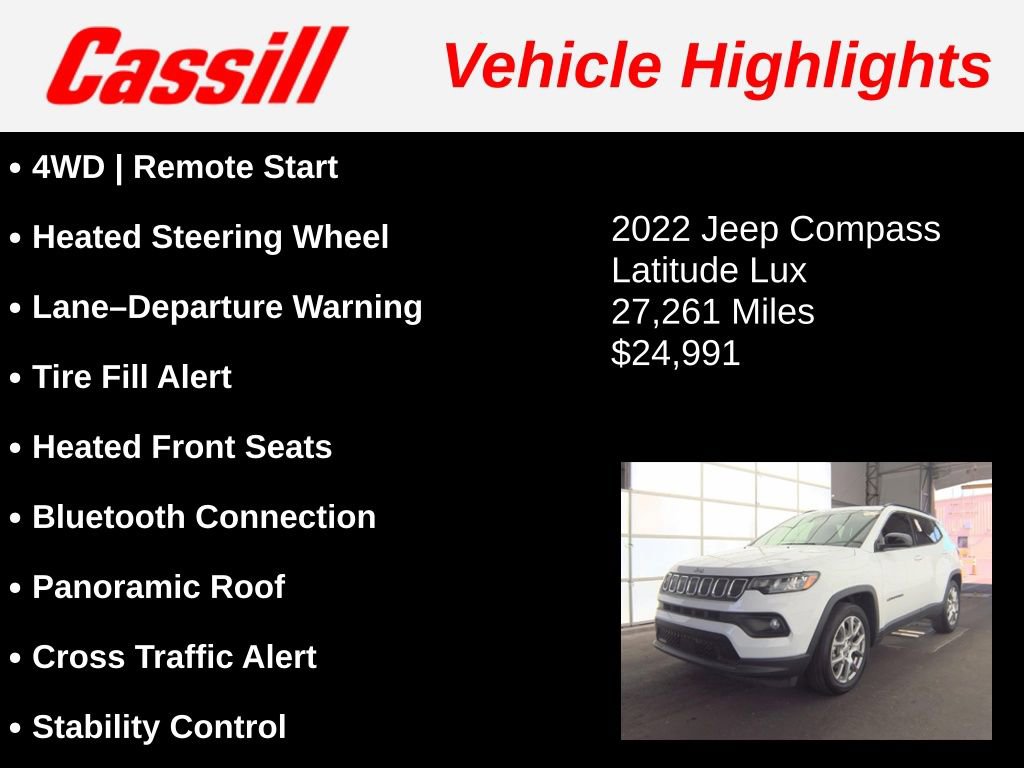 Cassill

Vehicle Highlights

• 4WD | Remote Start
• Heated Steering Wheel
• Lane–Departure Warning
• Tire Fill Alert
• Heated Front Seats
• Bluetooth Connection
• Panoramic Roof
• Cross Traffic Alert
• Stability Control

2022 Jeep Compass
Latitude Lux
27,261 Miles
$24,991